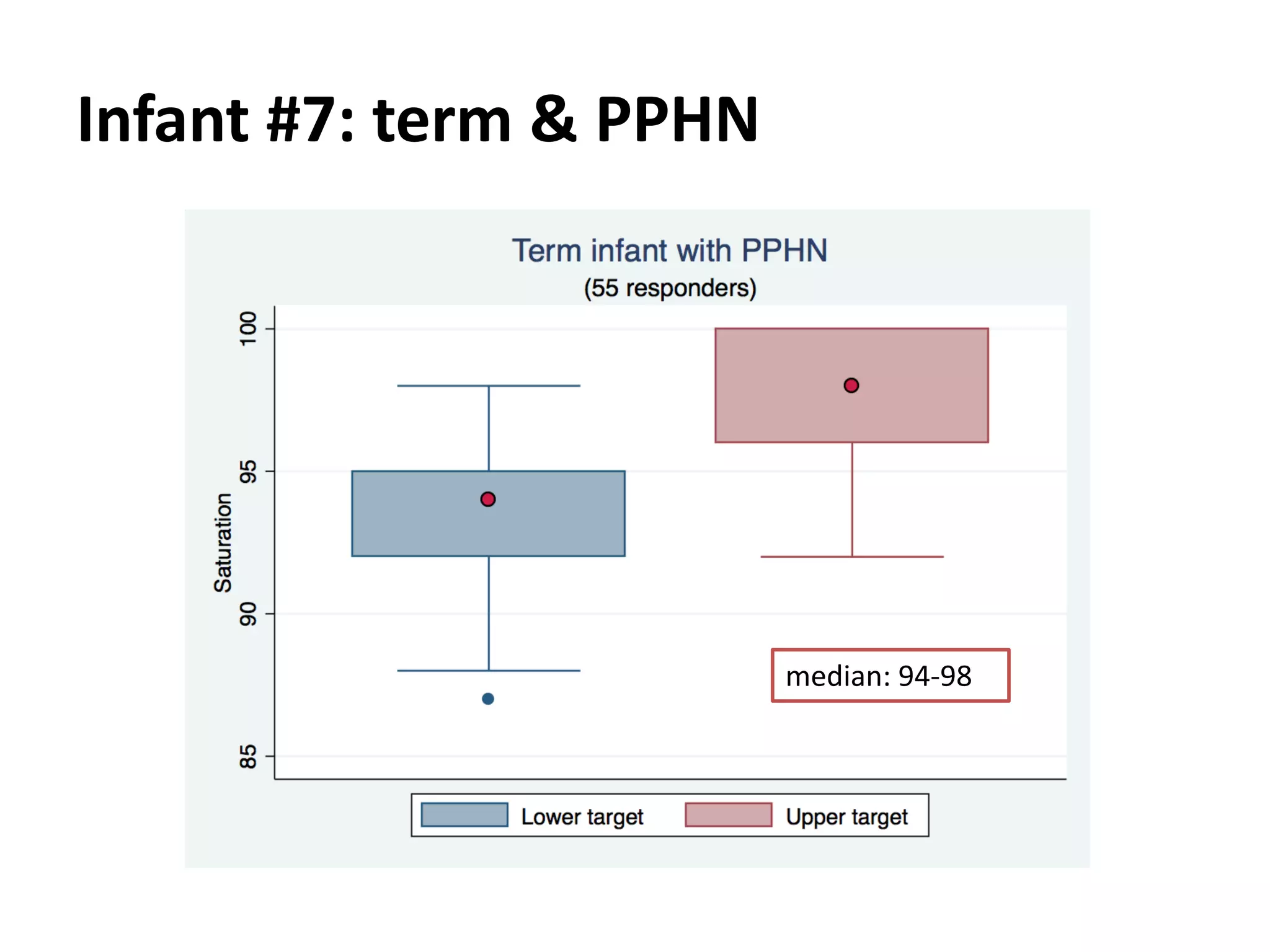 Infant #7: term & PPHN

Term infant with PPHN
(55 responders)

Saturation

100
95
90
85

median: 94-98

Lower target
Upper target